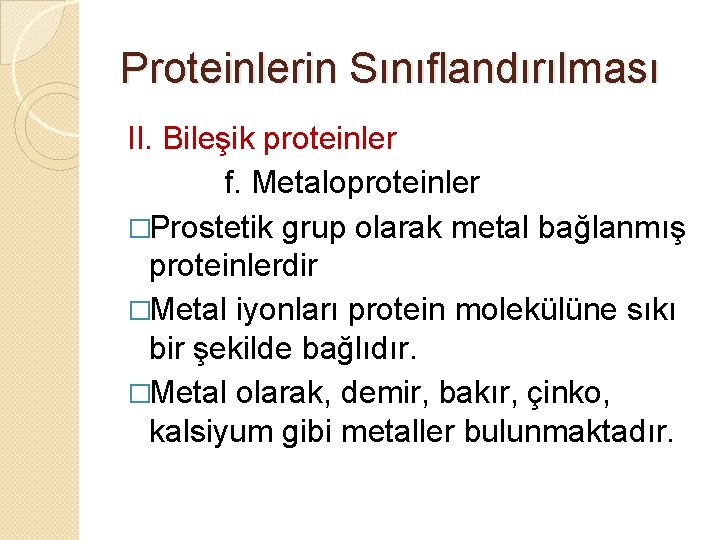 Proteinlerin Sınıflandırılması

II. Bileşik proteinler

f. Metaloproteinler

□Prostetik grup olarak metal bağlanmış proteinlerdir

□Metal iyonları protein molekülüne sıkı bir şekilde bağlıdır.

□Metal olarak, demir, bakır, çinko, kalsiyum gibi metaller bulunmaktadır.